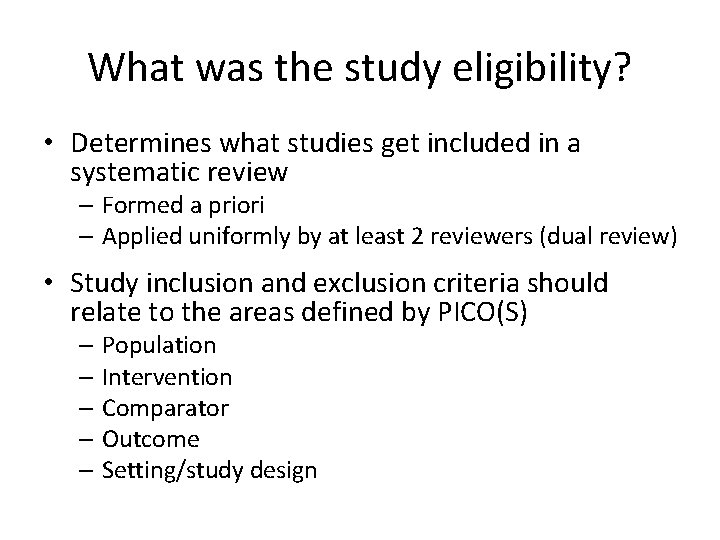 What was the study eligibility?

• Determines what studies get included in a systematic review
  – Formed a priori
  – Applied uniformly by at least 2 reviewers (dual review)

• Study inclusion and exclusion criteria should relate to the areas defined by PICO(S)
  – Population
  – Intervention
  – Comparator
  – Outcome
  – Setting/study design